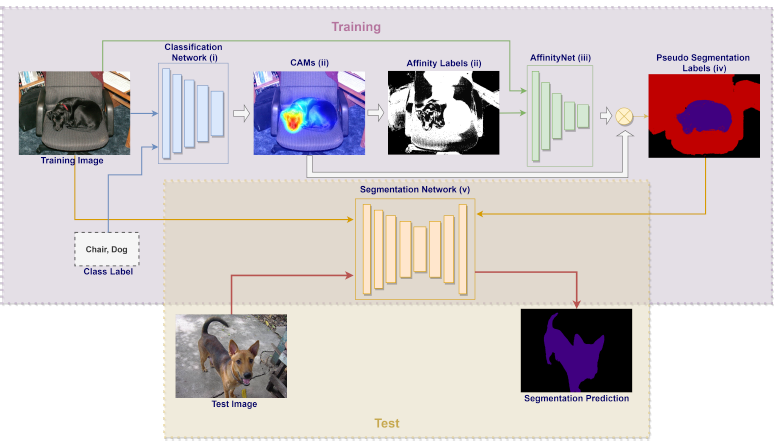 Training

Classification Network (i)

CAMs (ii)

Affinity Labels (ii)

AffinityNet (iii)

Pseudo Segmentation Labels (iv)

Training Image

Segmentation Network (v)

Chair, Dog

Class Label

Test Image

Segmentation Prediction

Test